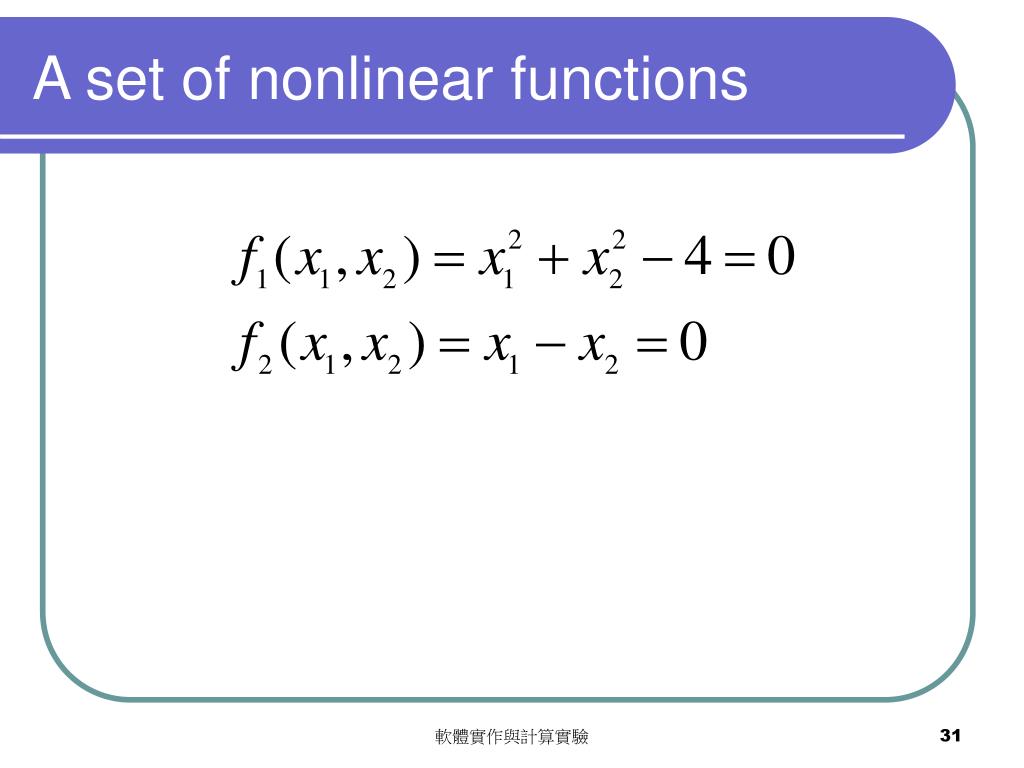 A set of nonlinear functions

$f_1(x_1, x_2) = x_1^2 + x_2^2 - 4 = 0$

$f_2(x_1, x_2) = x_1 - x_2 = 0$

軟體實作與計算實驗

31